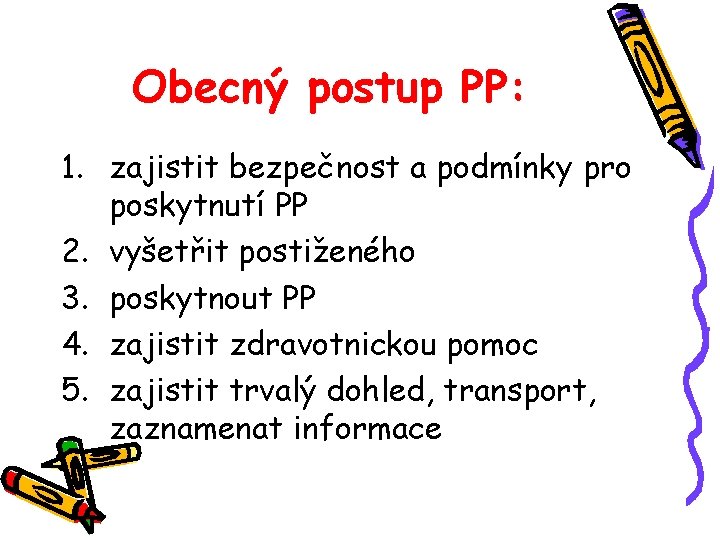 Obecný postup PP:

1. zajistit bezpečnost a podmínky pro poskytnutí PP
2. vyšetřit postiženého
3. poskytnout PP
4. zajistit zdravotnickou pomoc
5. zajistit trvalý dohled, transport, zaznamenat informace